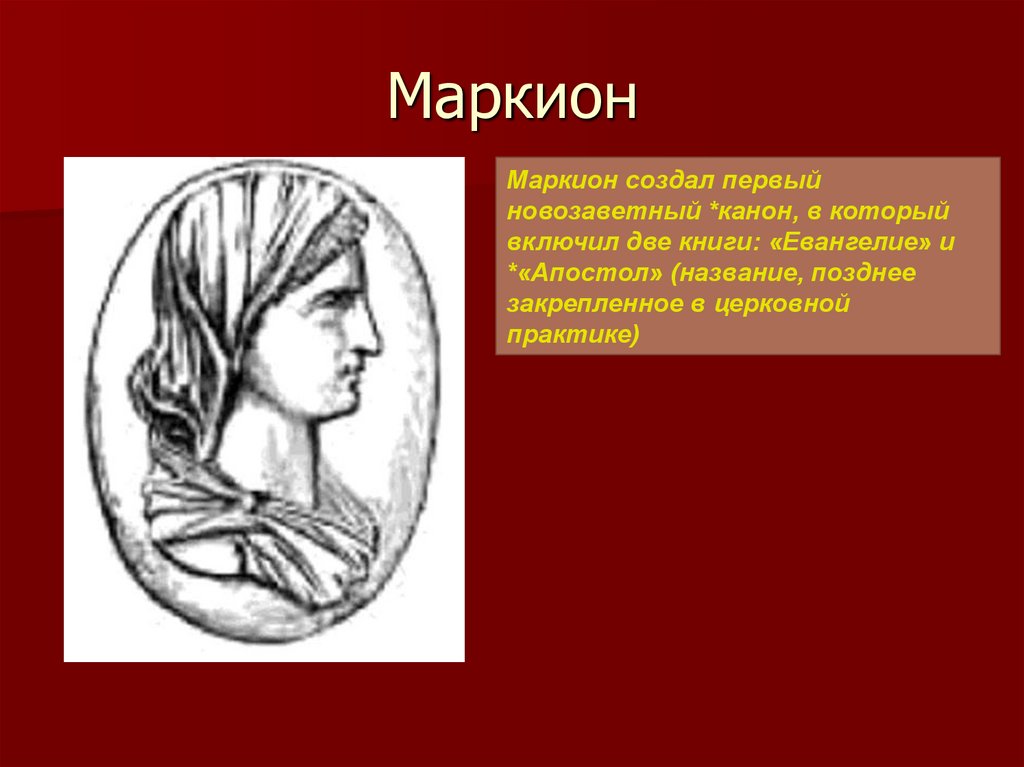 Маркион

Маркион создал первый новозаветный *канон, в который включил две книги: «Евангелие» и *«Апостол» (название, позднее закрепленное в церковной практике)